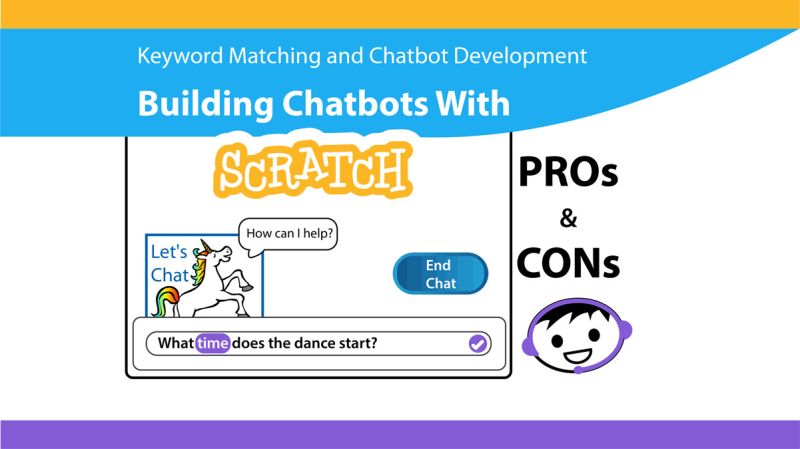 Keyword Matching and Chatbot Development

Building Chatbots With

SCRATCH

PROs
&
CONs

Let's Chat

How can I help?

End Chat

What time does the dance start?